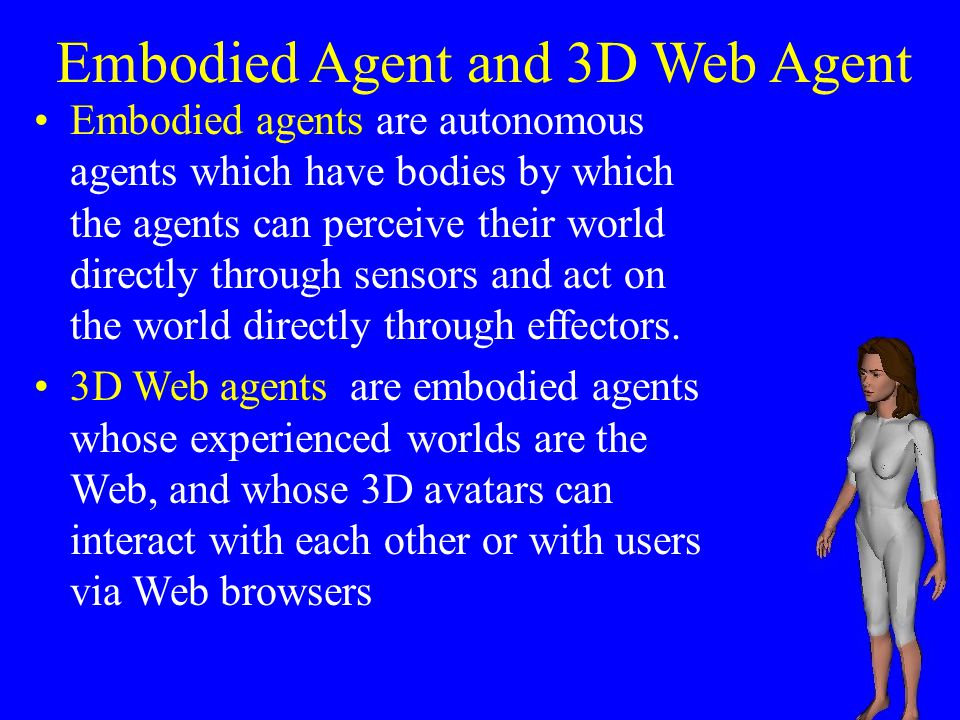 Embodied Agent and 3D Web Agent

• Embodied agents are autonomous agents which have bodies by which the agents can perceive their world directly through sensors and act on the world directly through effectors.

• 3D Web agents are embodied agents whose experienced worlds are the Web, and whose 3D avatars can interact with each other or with users via Web browsers